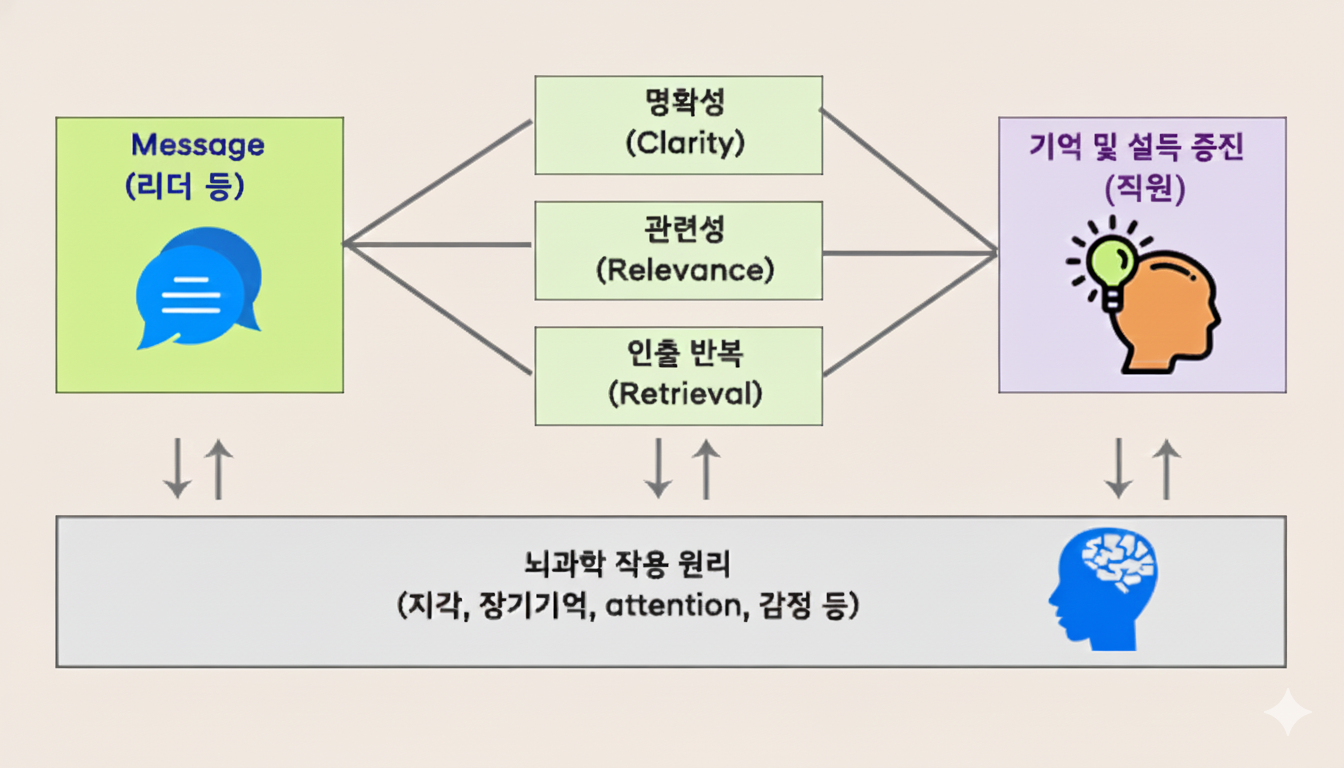 Message
(리더 등)

명확성
(Clarity)

관련성
(Relevance)

인출 반복
(Retrieval)

기억 및 설득 증진
(직원)

뇌과학 작용 원리
(지각, 장기기억, attention, 감정 등)